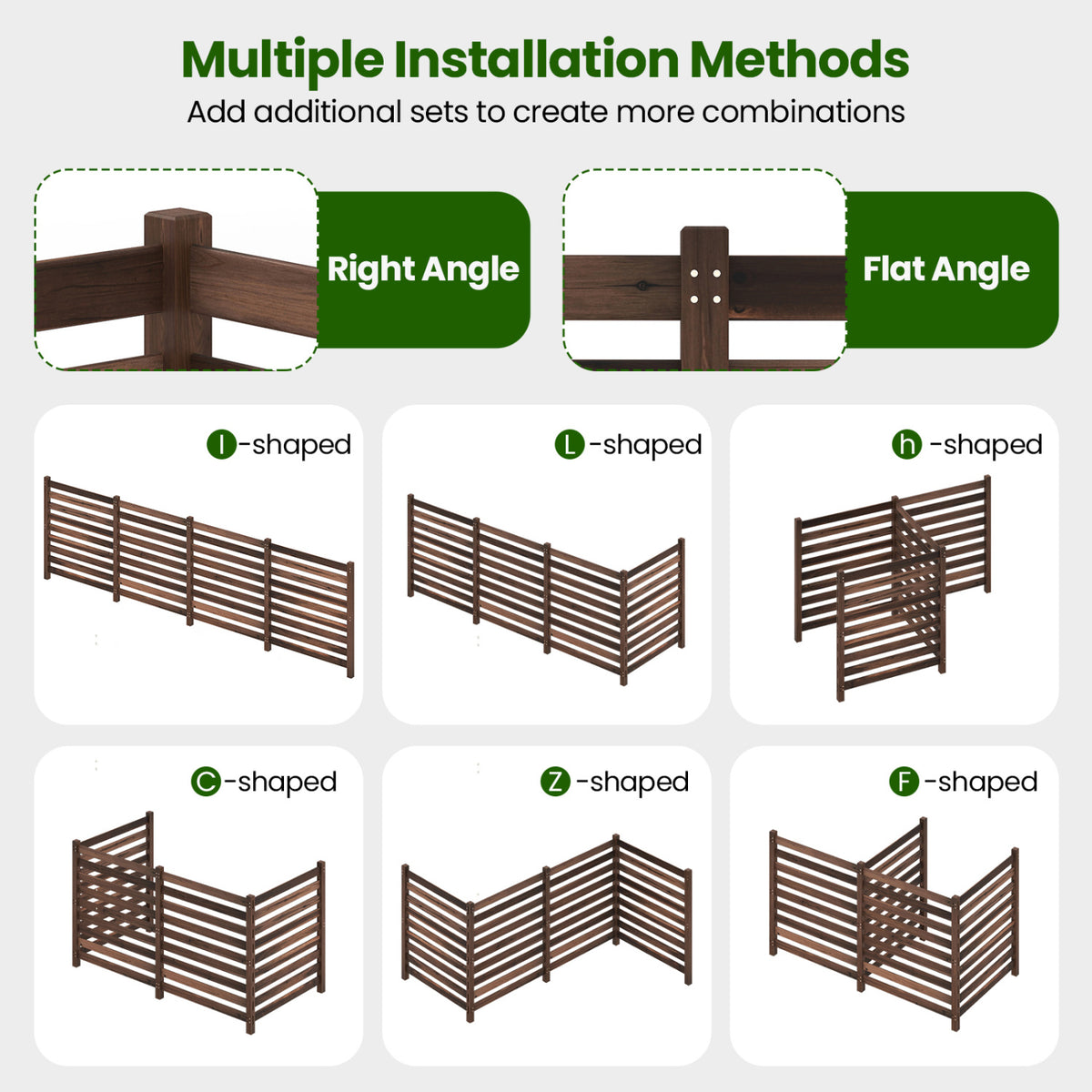 Multiple Installation Methods

Add additional sets to create more combinations

Right Angle

Flat Angle

I-shaped

L-shaped

h-shaped

C-shaped

Z-shaped

F-shaped